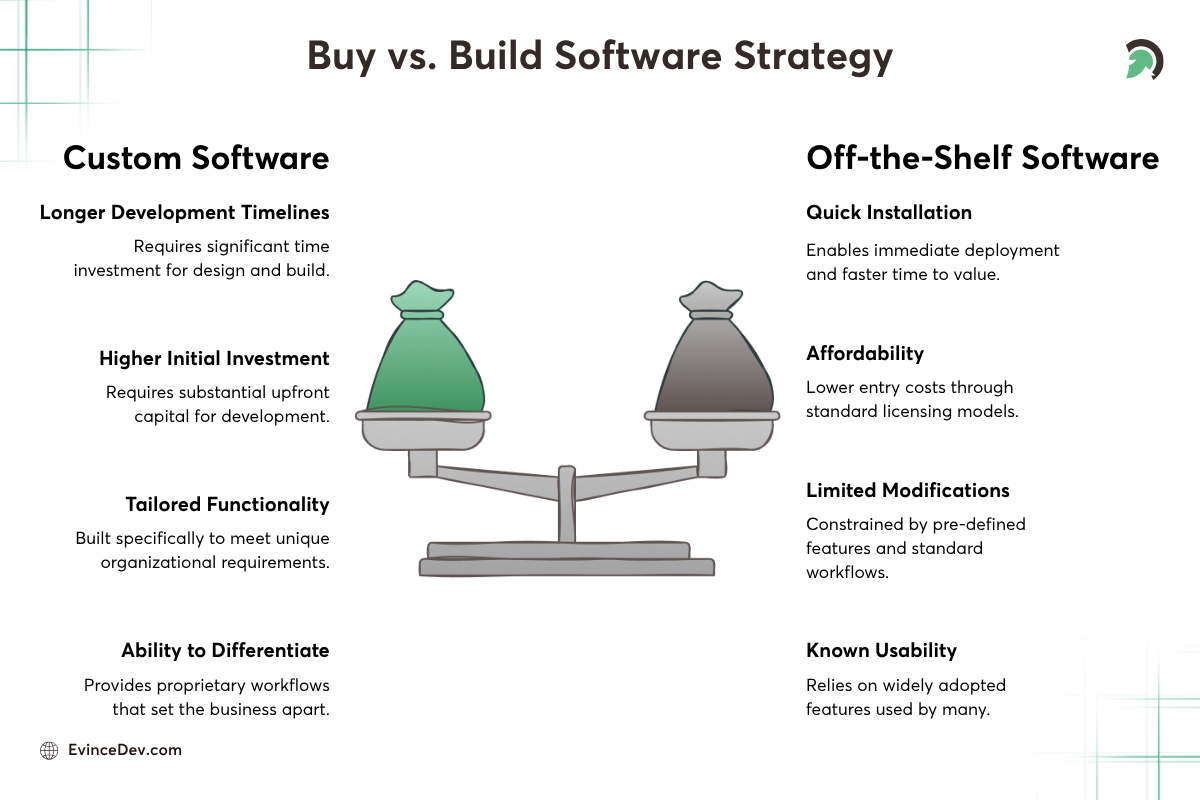 Buy vs. Build Software Strategy

Custom Software

Longer Development Timelines

Requires significant time investment for design and build.

Higher Initial Investment

Requires substantial upfront capital for development.

Tailored Functionality

Built specifically to meet unique organizational requirements.

Ability to Differentiate

Provides proprietary workflows that set the business apart.

Off-the-Shelf Software

Quick Installation

Enables immediate deployment and faster time to value.

Affordability

Lower entry costs through standard licensing models.

Limited Modifications

Constrained by pre-defined features and standard workflows.

Known Usability

Relies on widely adopted features used by many.

EvinceDev.com